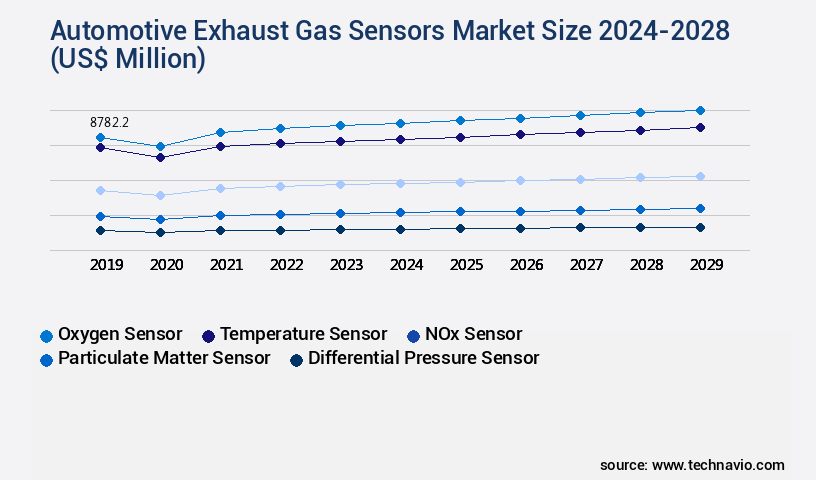 Automotive Exhaust Gas Sensors Market Size 2024-2028 (US$ Million)

8782.2

2019 2020 2021 2022 2023 2024 2025 2026 2027 2028 2029

Oxygen Sensor
Temperature Sensor
NOx Sensor
Particulate Matter Sensor
Differential Pressure Sensor

source: www.technavio.com